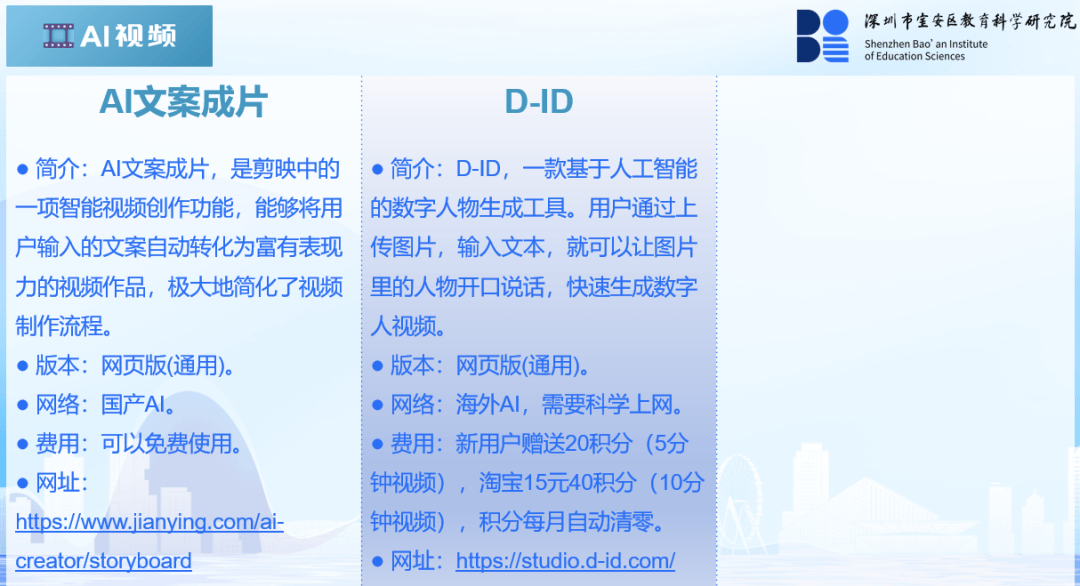 AI视频

深圳市宝安区教育科学研究院
Shenzhen Bao' an Institute of Education Sciences

AI文案成片

● 简介：AI文案成片，是剪映中的一项智能视频创作功能，能够将用户输入的文案自动转化为富有表现力的视频作品，极大地简化了视频制作流程。
● 版本：网页版(通用)。
● 网络：国产AI。
● 费用：可以免费使用。
● 网址：https://www.jianying.com/ai-creator/storyboard

D-ID

● 简介：D-ID，一款基于人工智能的数字人物生成工具。用户通过上传图片，输入文本，就可以让图片里的人物开口说话，快速生成数字人视频。
● 版本：网页版(通用)。
● 网络：海外AI，需要科学上网。
● 费用：新用户赠送20积分（5分钟视频），淘宝15元40积分（10分钟视频），积分每月自动清零。
● 网址：https://studio.d-id.com/